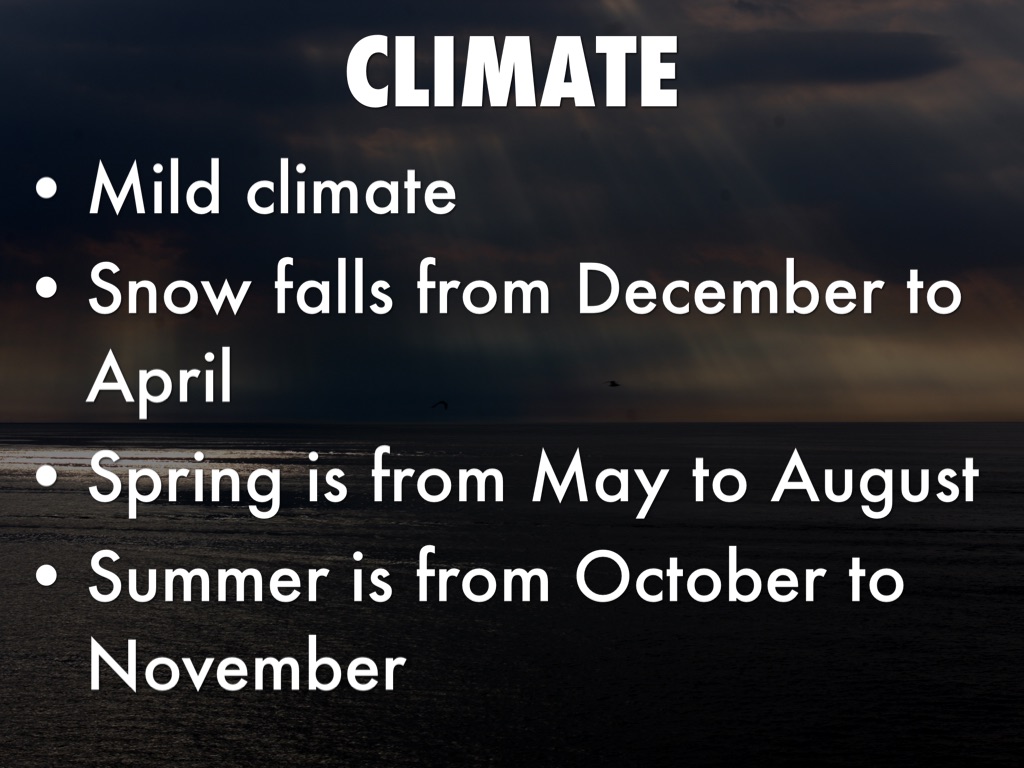 CLIMATE

• Mild climate
• Snow falls from December to April
• Spring is from May to August
• Summer is from October to November